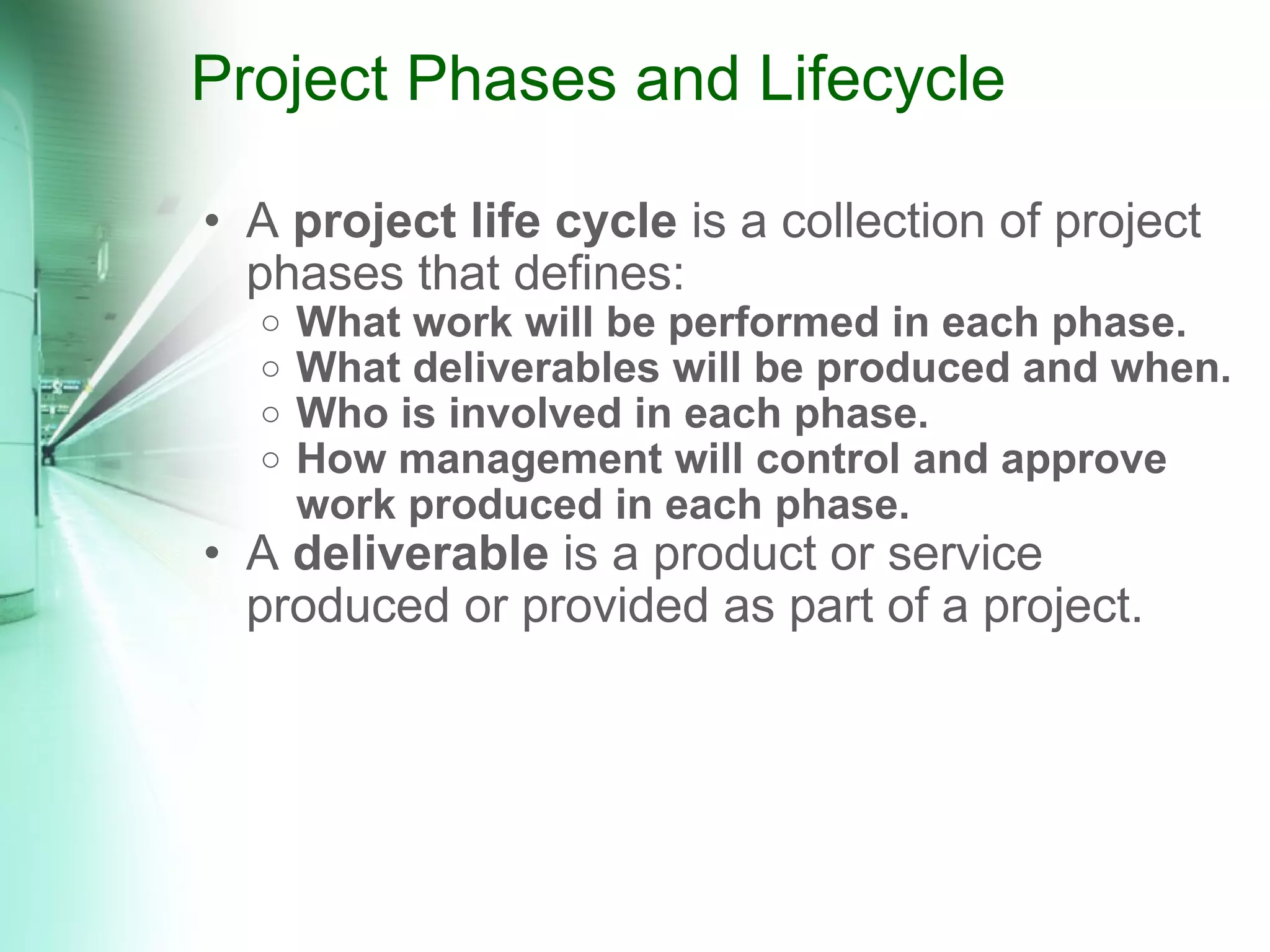 Project Phases and Lifecycle

• A project life cycle is a collection of project phases that defines:
  ○ What work will be performed in each phase.
  ○ What deliverables will be produced and when.
  ○ Who is involved in each phase.
  ○ How management will control and approve work produced in each phase.
• A deliverable is a product or service produced or provided as part of a project.